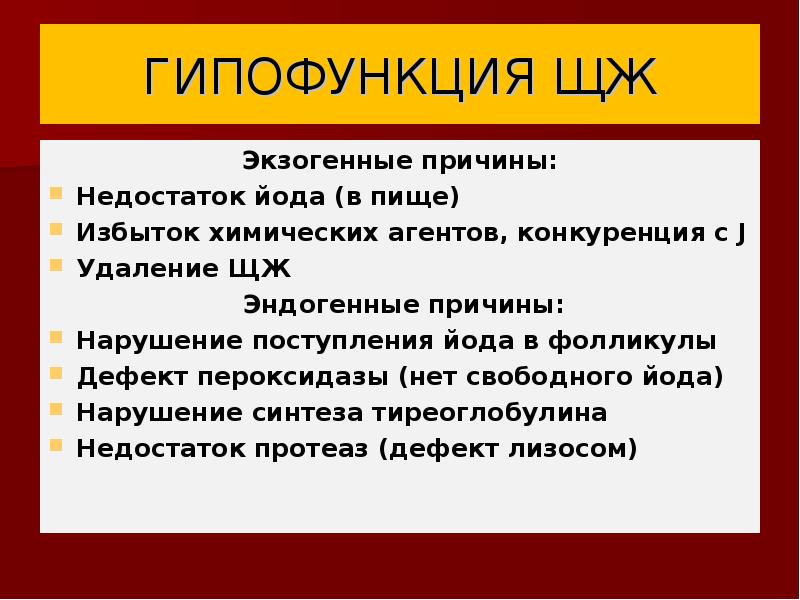 ГИПОФУНКЦИЯ ЩЖ

Экзогенные причины:

- Недостаток йода (в пище)
- Избыток химических агентов, конкуренция с J
- Удаление ЩЖ

Эндогенные причины:

- Нарушение поступления йода в фолликулы
- Дефект пероксидазы (нет свободного йода)
- Нарушение синтеза тиреоглобулина
- Недостаток протеаз (дефект лизосом)